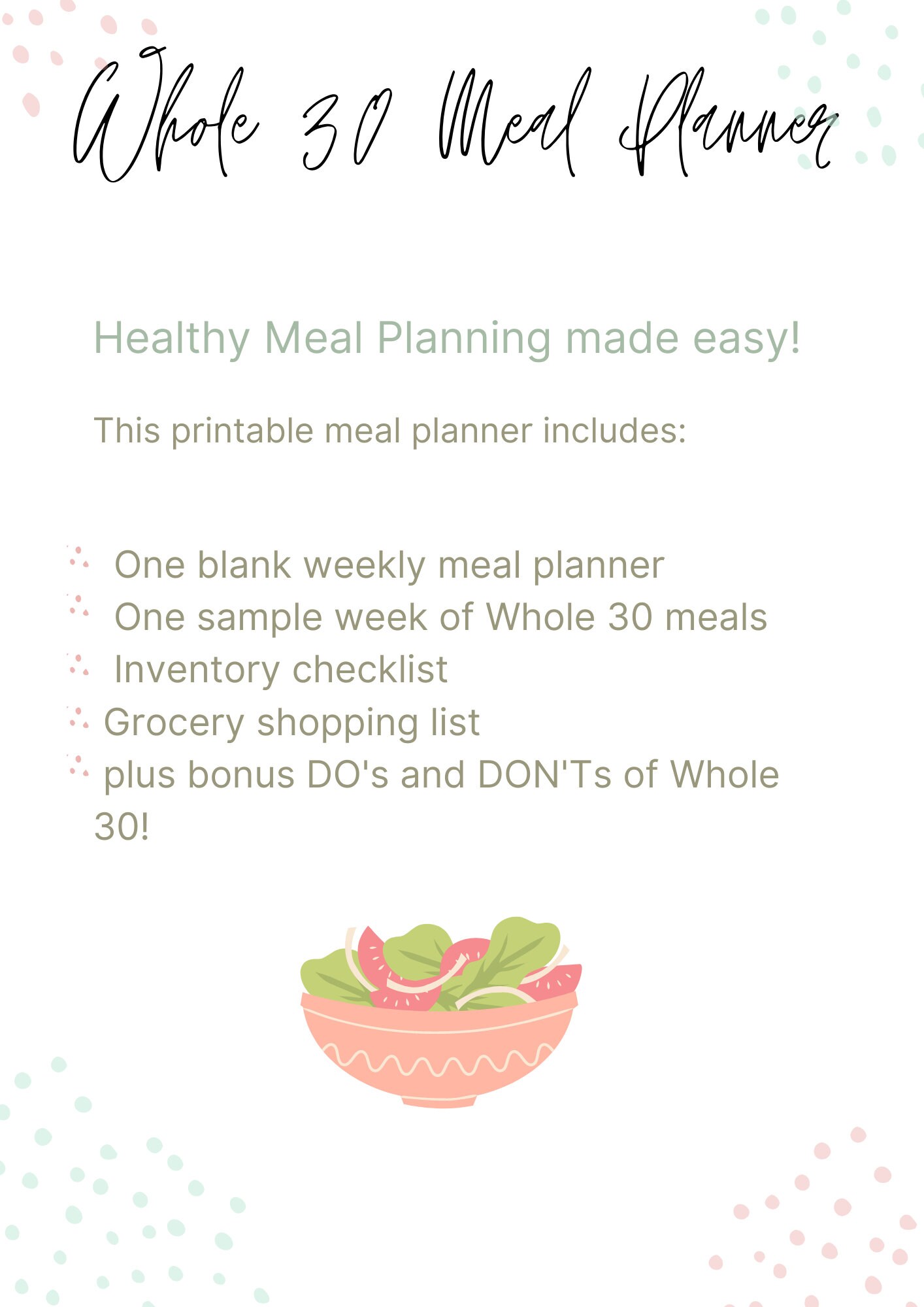 Whole 30 Meal Planner

Healthy Meal Planning made easy!

This printable meal planner includes:

One blank weekly meal planner
One sample week of Whole 30 meals
Inventory checklist
Grocery shopping list
plus bonus DO's and DON'Ts of Whole 30!